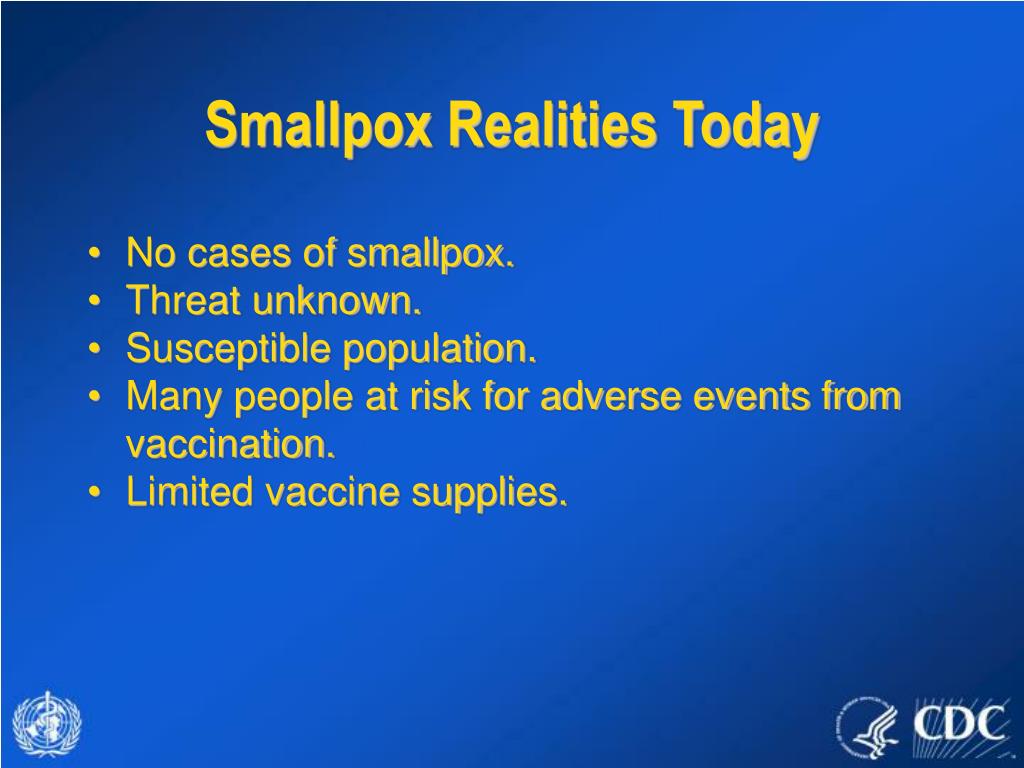 Smallpox Realities Today

• No cases of smallpox.
• Threat unknown.
• Susceptible population.
• Many people at risk for adverse events from vaccination.
• Limited vaccine supplies.

CDC